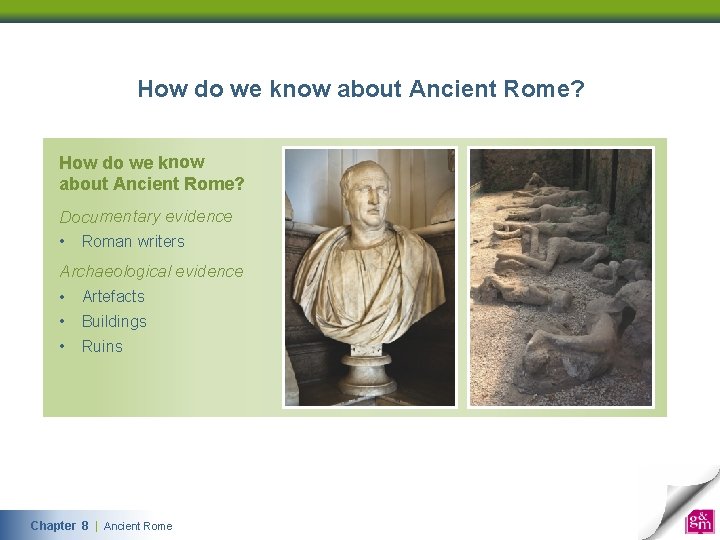 How do we know about Ancient Rome?

How do we know about Ancient Rome?

Documentary evidence

• Roman writers

Archaeological evidence

• Artefacts
• Buildings
• Ruins

Chapter 8 | Ancient Rome

g&m